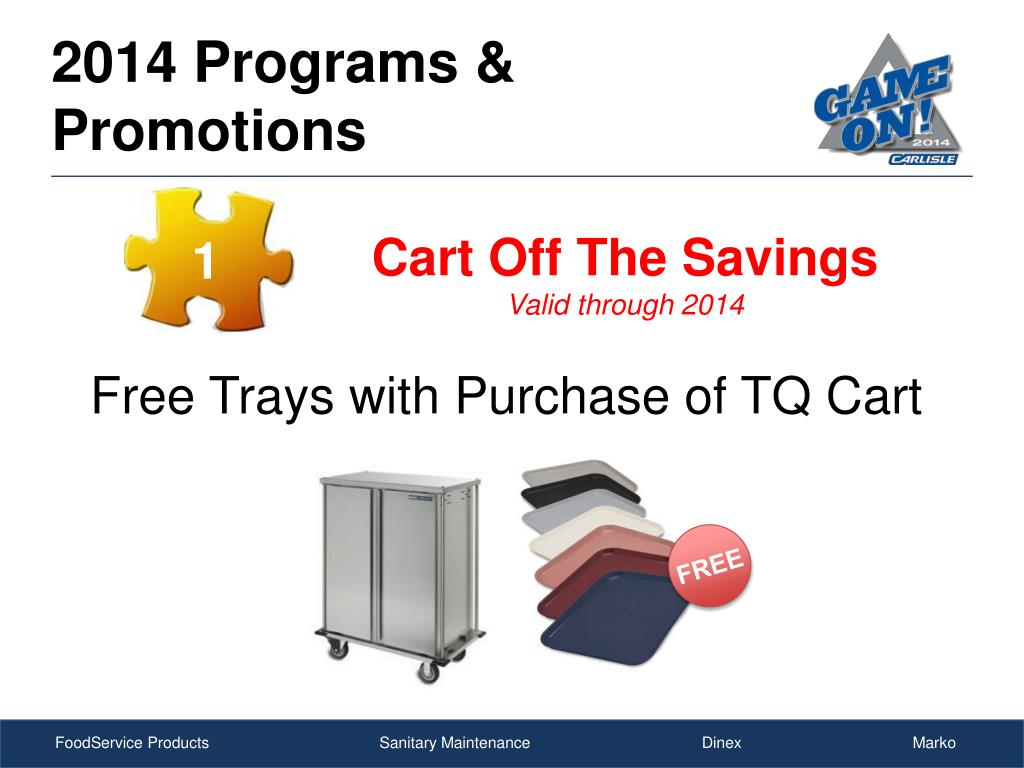 2014 Programs & Promotions

GAME ON! 2014 CARLISLE

1

Cart Off The Savings

Valid through 2014

Free Trays with Purchase of TQ Cart

FREE

FoodService Products Sanitary Maintenance Dinex Marko